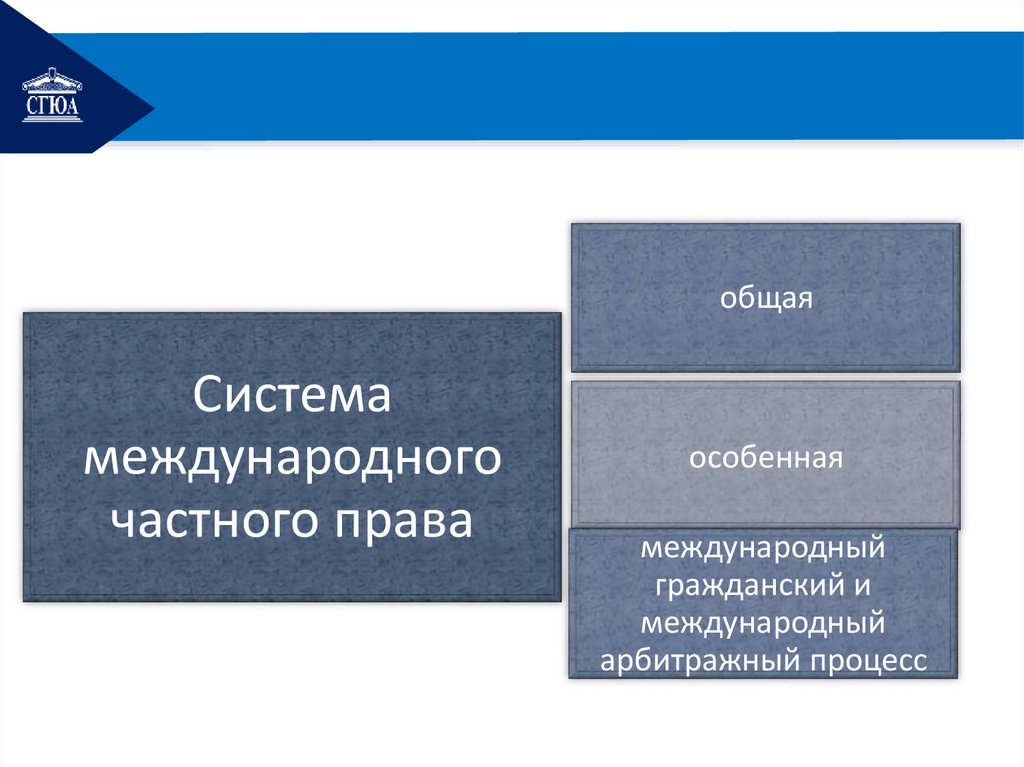 СГЮА

Система международного частного права

общая

особенная

международный гражданский и международный арбитражный процесс